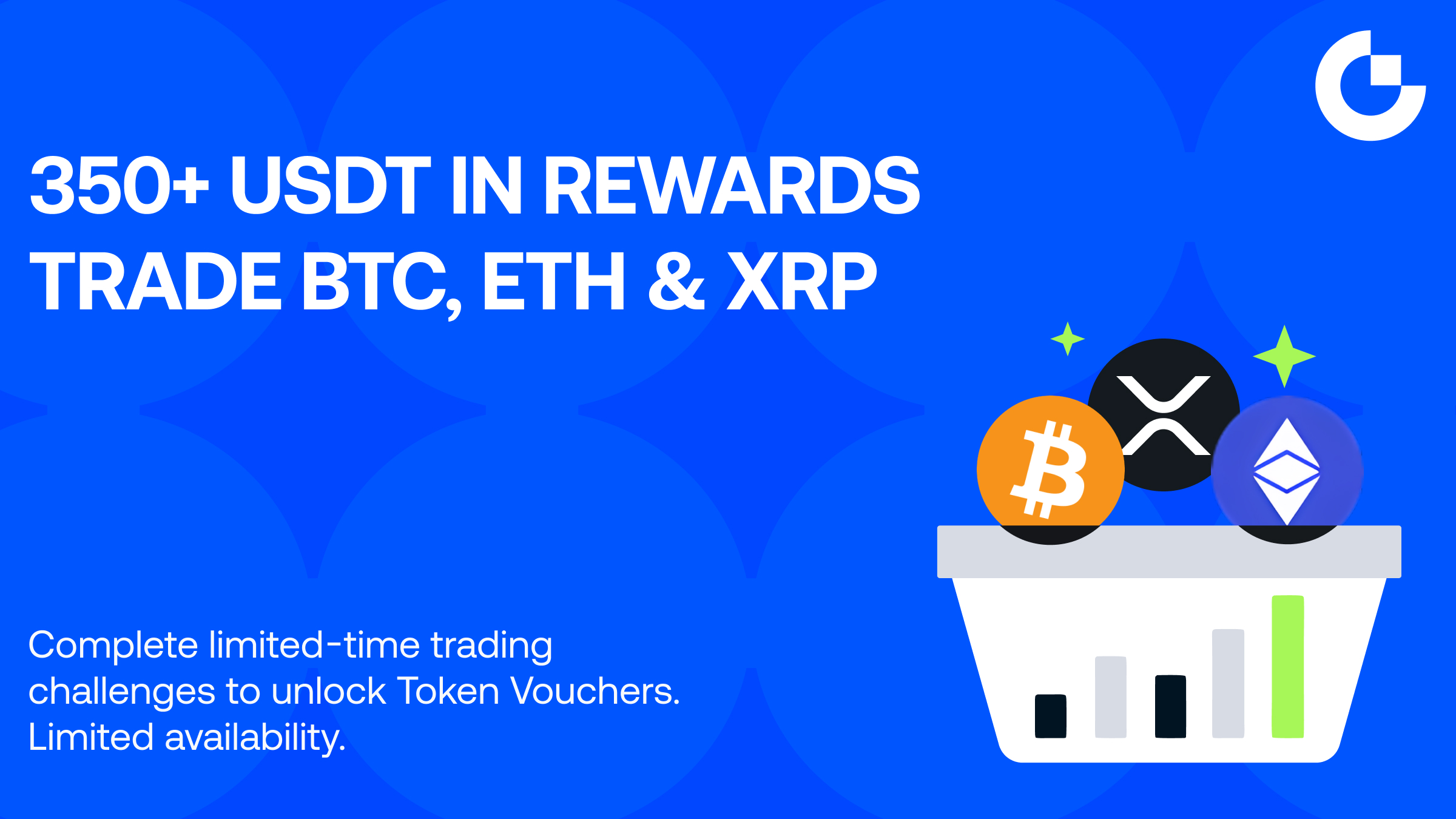 350+ USDT IN REWARDS
TRADE BTC, ETH & XRP

Complete limited-time trading challenges to unlock Token Vouchers. Limited availability.